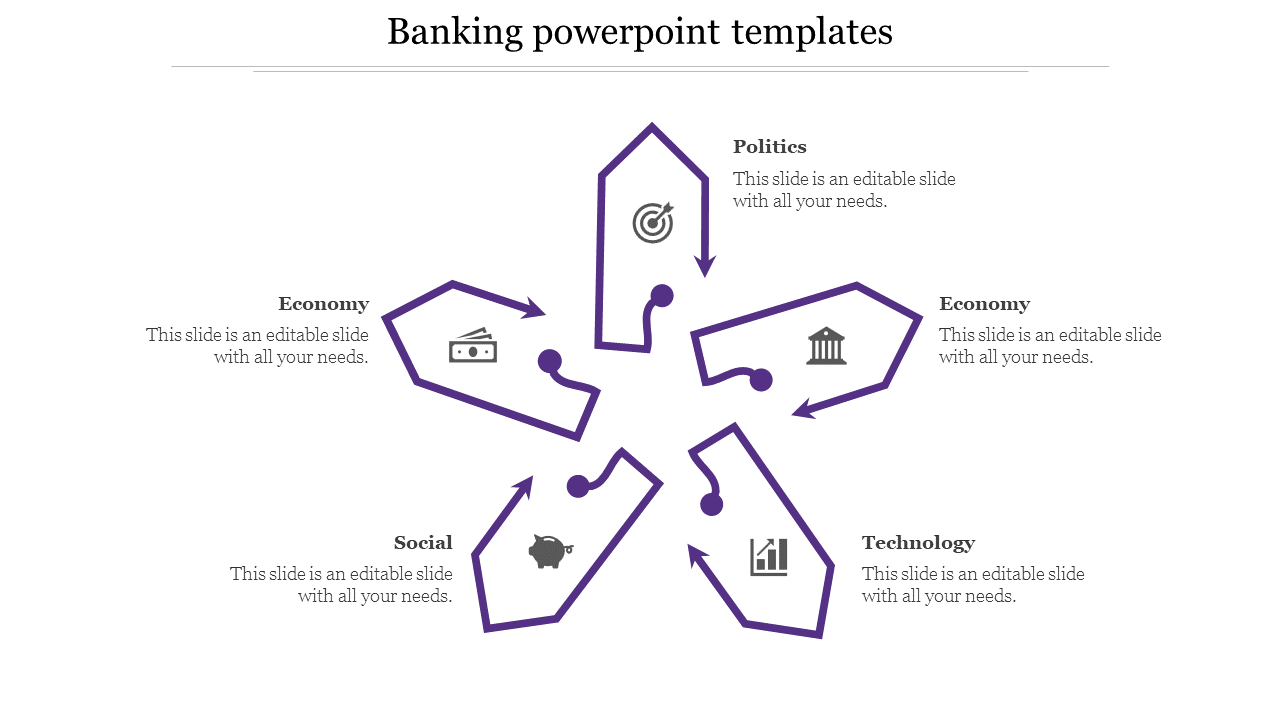 Banking powerpoint templates

Politics

This slide is an editable slide with all your needs.

Economy

This slide is an editable slide with all your needs.

Economy

This slide is an editable slide with all your needs.

Social

This slide is an editable slide with all your needs.

Technology

This slide is an editable slide with all your needs.